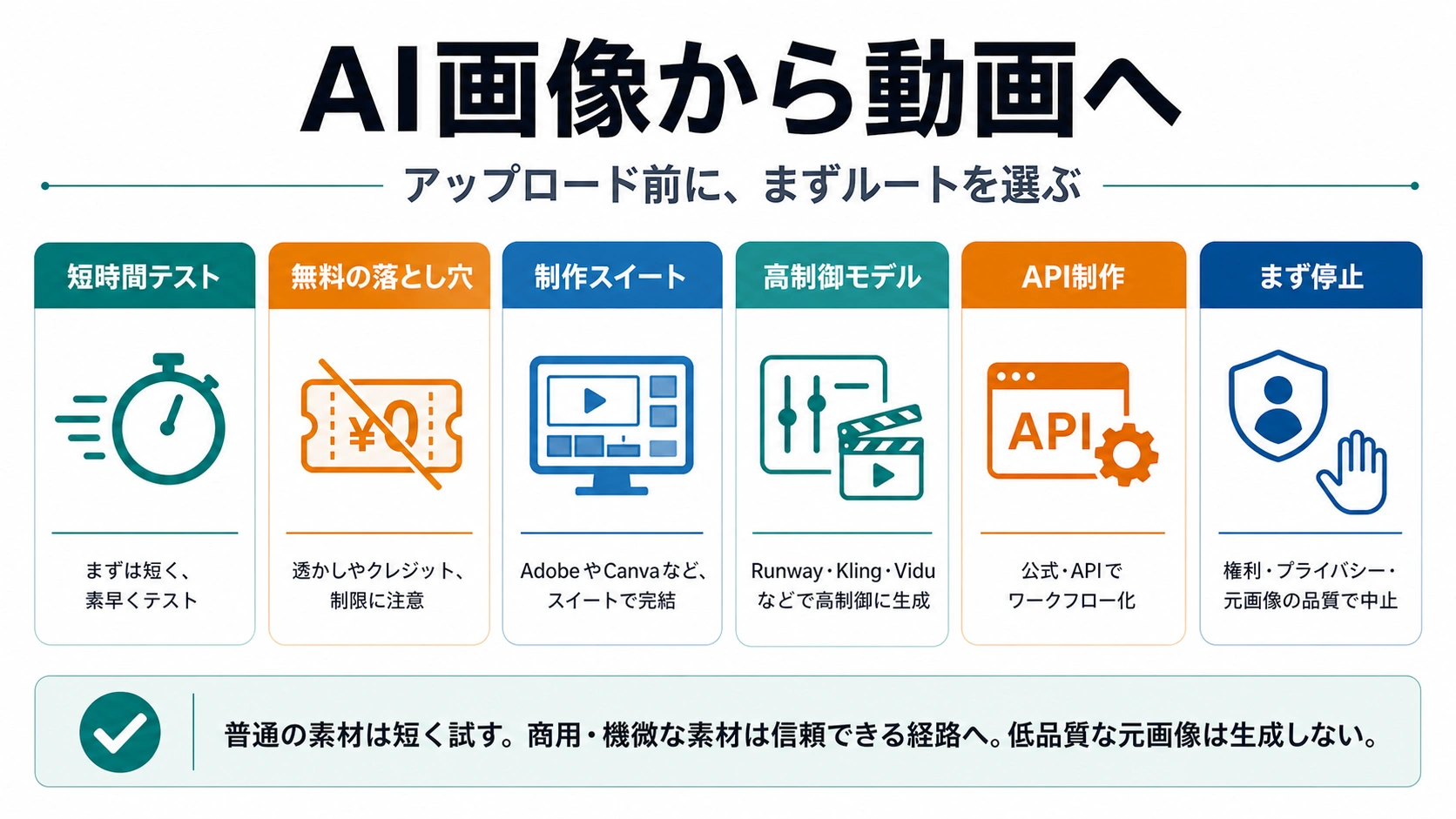 AI画像から動画へ

アップロード前に、まずルートを選ぶ

短時間テスト

まずは短く、素早くテスト

無料の落とし穴

¥0

透かしやクレジット、制限に注意

制作スイート

AdobeやCanvaなど、スイートで完結

高制御モデル

Runway・Kling・Viduなどで高制御に生成

API制作

API

公式・APIでワークフロー化

まず停止

権利・プライバシー・元画像の品質で中止

普通の素材は短く試す。商用・機微な素材は信頼できる経路へ。低品質な元画像は生成しない。